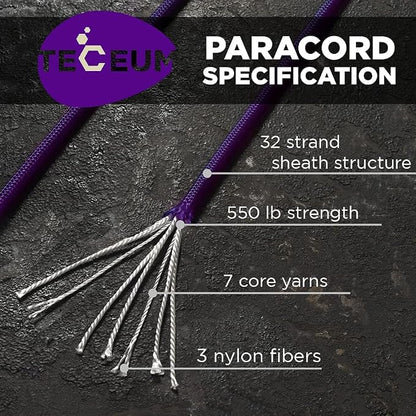 TECEUM

PARACORD SPECIFICATION

32 strand sheath structure

550 lb strength

7 core yarns

3 nylon fibers